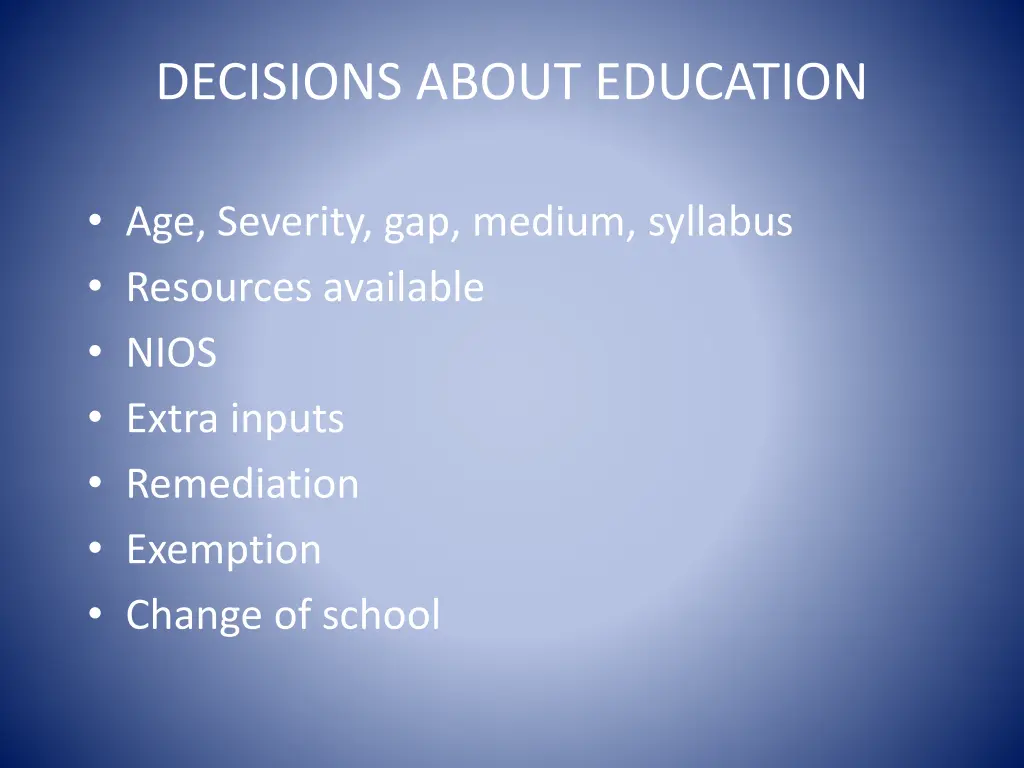 DECISIONS ABOUT EDUCATION

• Age, Severity, gap, medium, syllabus
• Resources available
• NIOS
• Extra inputs
• Remediation
• Exemption
• Change of school